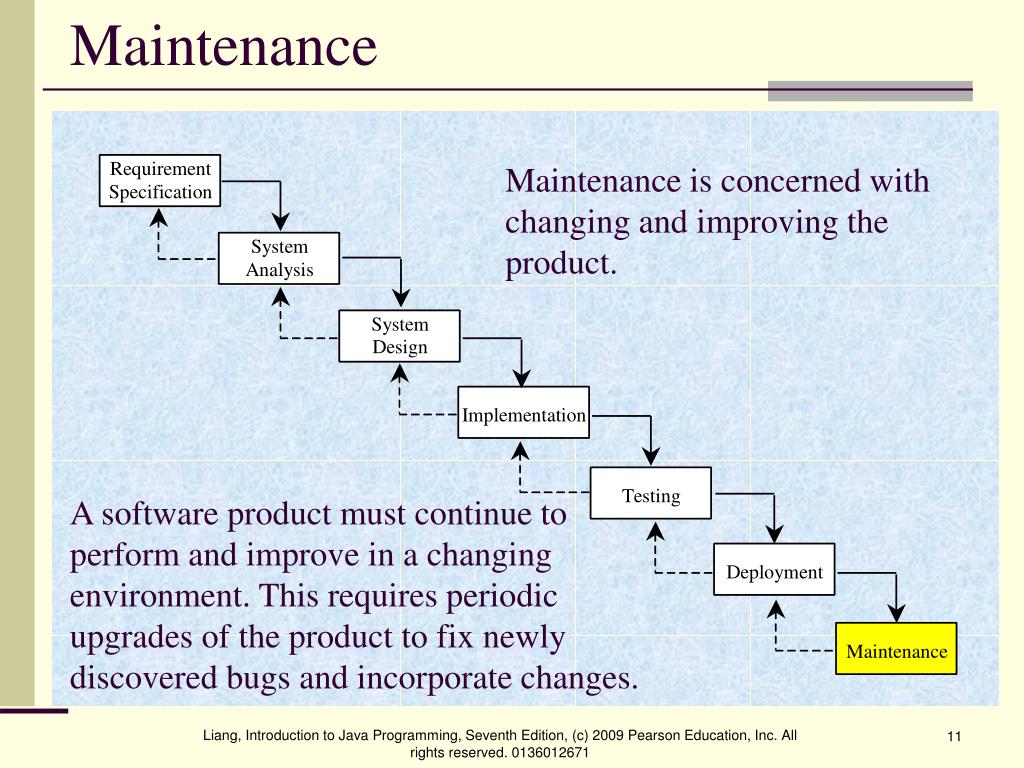 Maintenance

Requirement Specification

System Analysis

System Design

Implementation

Testing

Deployment

Maintenance

Maintenance is concerned with changing and improving the product.

A software product must continue to perform and improve in a changing environment. This requires periodic upgrades of the product to fix newly discovered bugs and incorporate changes.

Liang, Introduction to Java Programming, Seventh Edition, (c) 2009 Pearson Education, Inc. All rights reserved. 0136012671

11